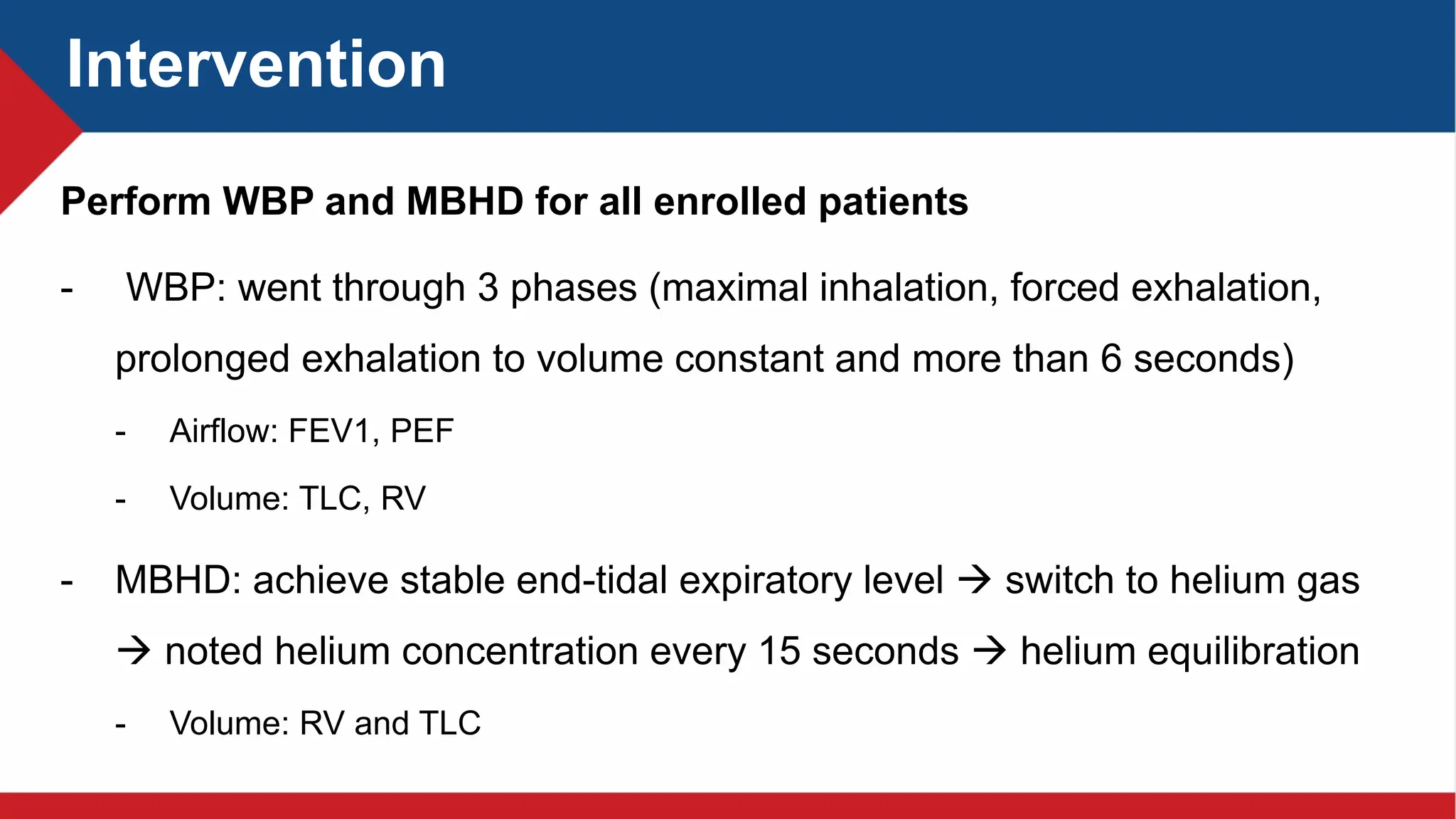 Intervention

Perform WBP and MBHD for all enrolled patients

- WBP: went through 3 phases (maximal inhalation, forced exhalation, prolonged exhalation to volume constant and more than 6 seconds)

- Airflow: FEV1, PEF

- Volume: TLC, RV

- MBHD: achieve stable end-tidal expiratory level → switch to helium gas → noted helium concentration every 15 seconds → helium equilibration

- Volume: RV and TLC